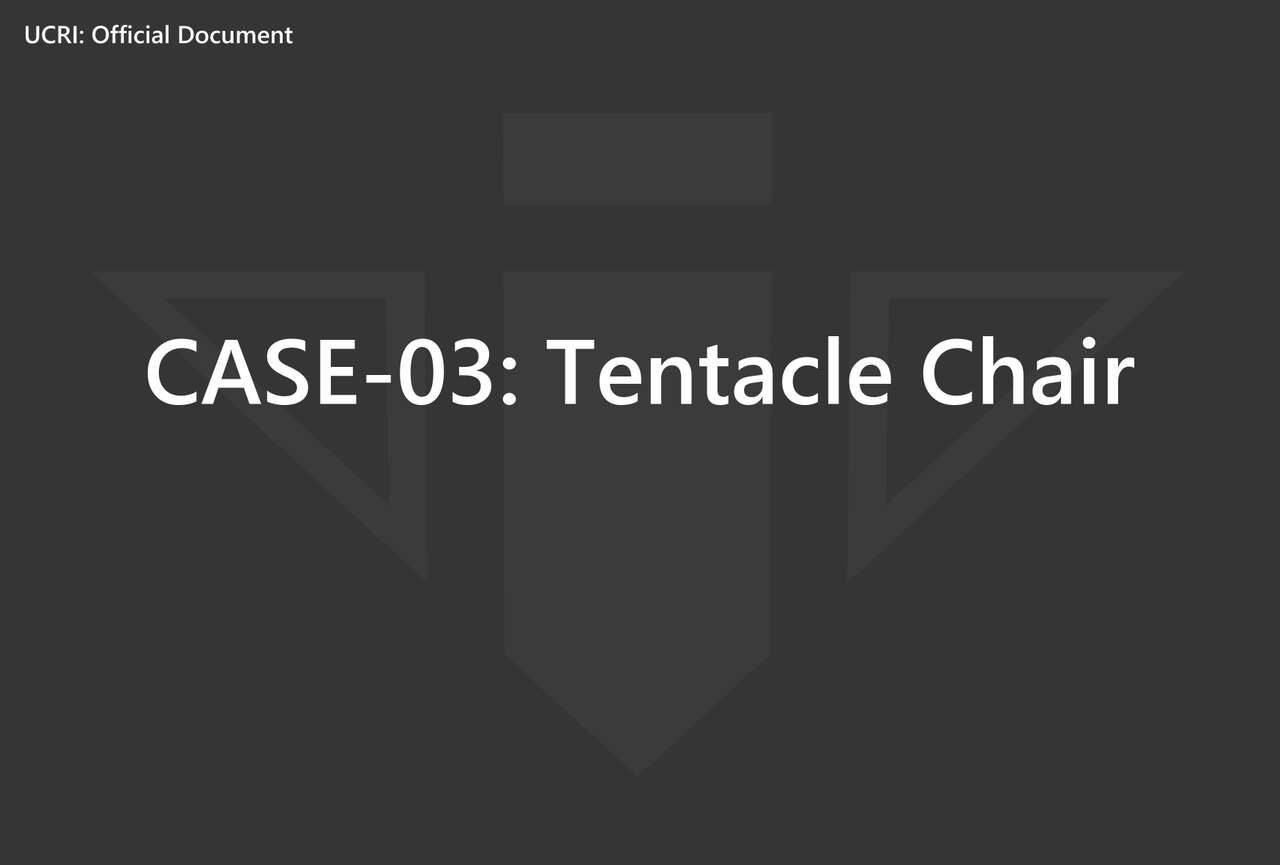 UCRI: Official Document

CASE-03: Tentacle Chair